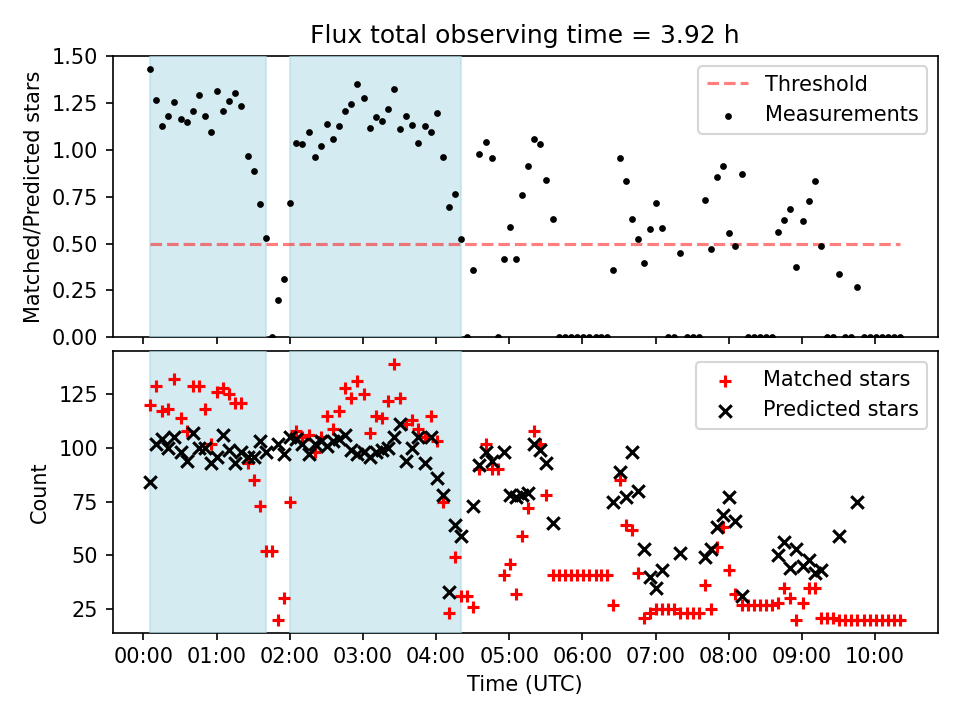 Flux total observing time = 3.92 h

Matched/Predicted stars

1.50
1.25
1.00
0.75
0.50
0.25
0.00

Threshold
Measurements

Count

125
100
75
50
25

Matched stars
Predicted stars

00:00 01:00 02:00 03:00 04:00 05:00 06:00 07:00 08:00 09:00 10:00

Time (UTC)